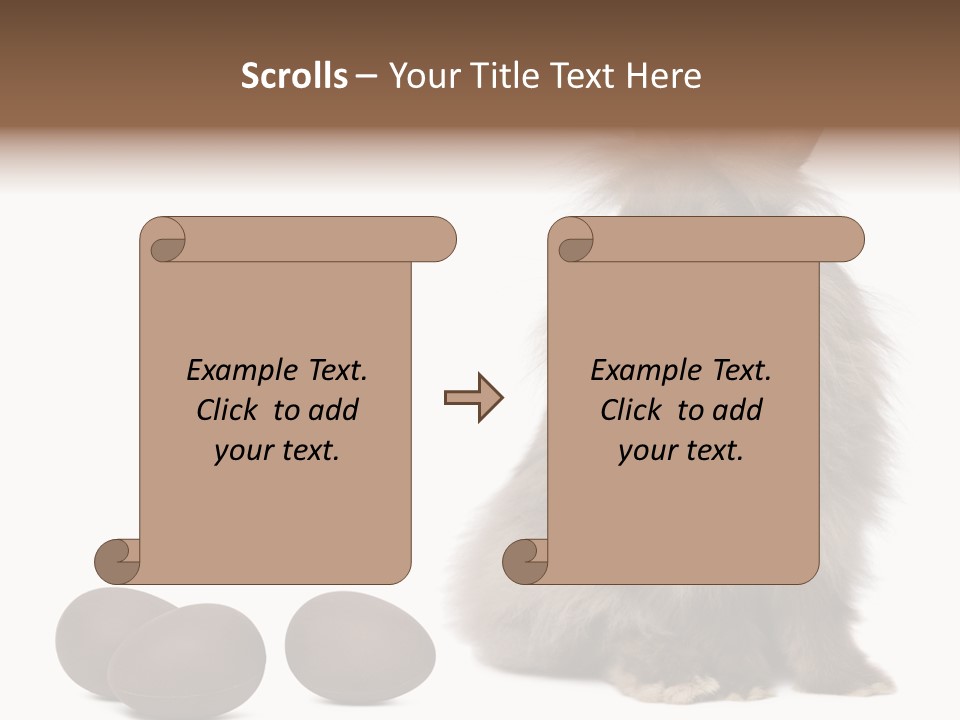 Scrolls – Your Title Text Here

Example Text. Click to add your text.

Example Text. Click to add your text.